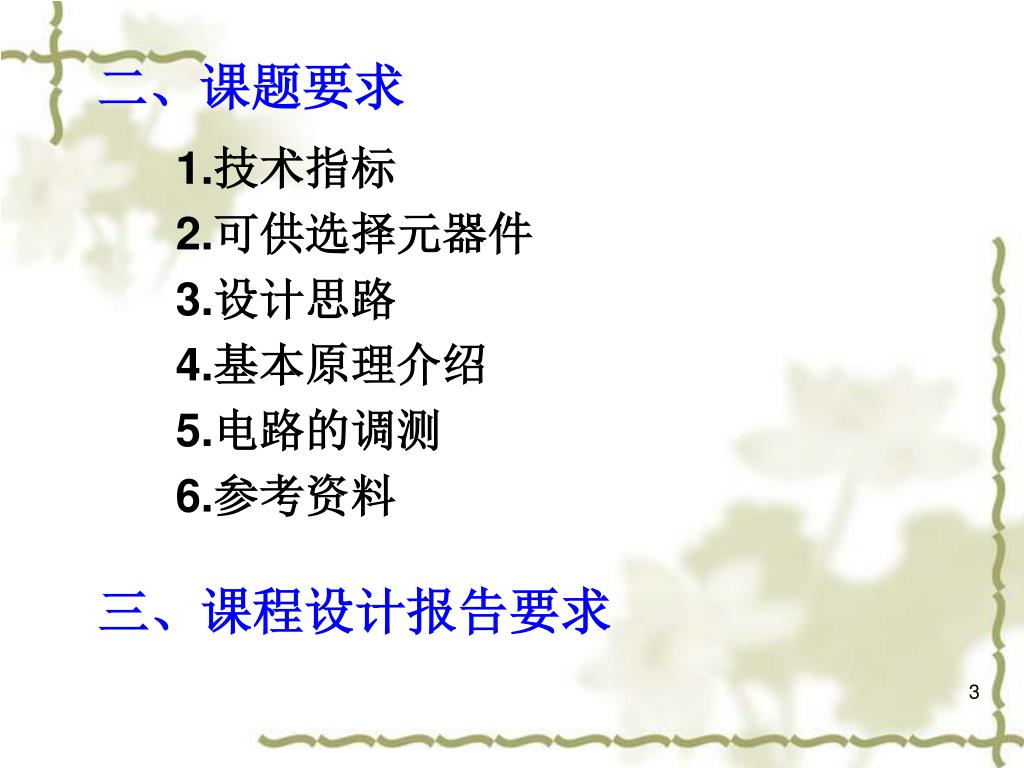 二、课题要求

1.技术指标
2.可供选择元器件
3.设计思路
4.基本原理介绍
5.电路的调测
6.参考资料

三、课程设计报告要求

3